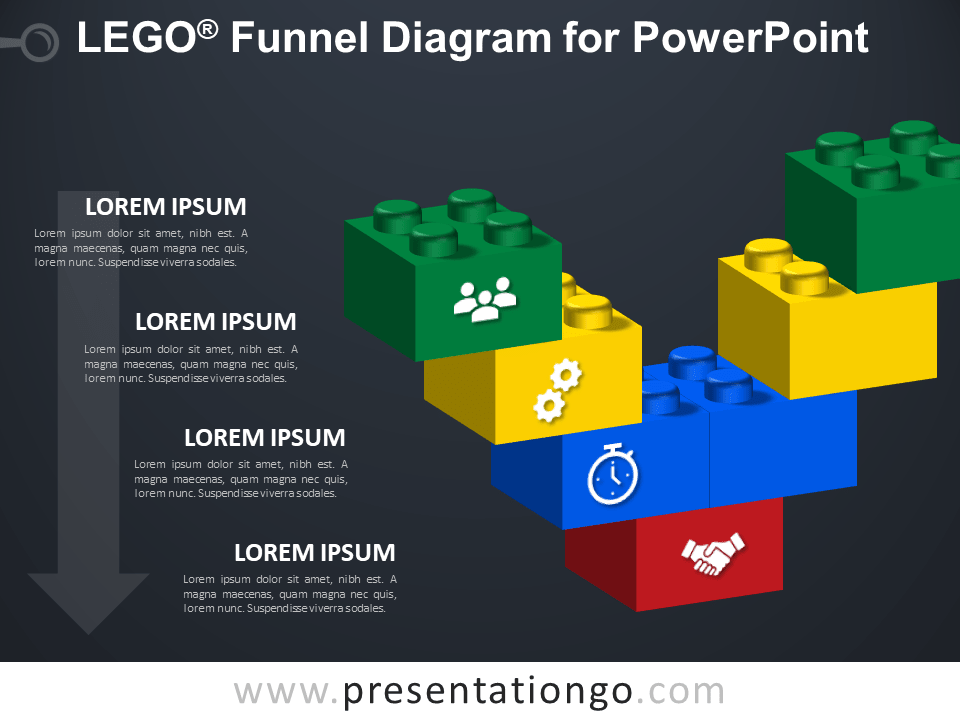 LEGO® Funnel Diagram for PowerPoint

LOREM IPSUM

Lorem ipsum dolor sit amet, nibh est. A magna maecenas, quam magna nec quis, lorem nunc. Suspendisse viverra sodales.

LOREM IPSUM

Lorem ipsum dolor sit amet, nibh est. A magna maecenas, quam magna nec quis, lorem nunc. Suspendisse viverra sodales.

LOREM IPSUM

Lorem ipsum dolor sit amet, nibh est. A magna maecenas, quam magna nec quis, lorem nunc. Suspendisse viverra sodales.

LOREM IPSUM

Lorem ipsum dolor sit amet, nibh est. A magna maecenas, quam magna nec quis, lorem nunc. Suspendisse viverra sodales.

www.presentationgo.com